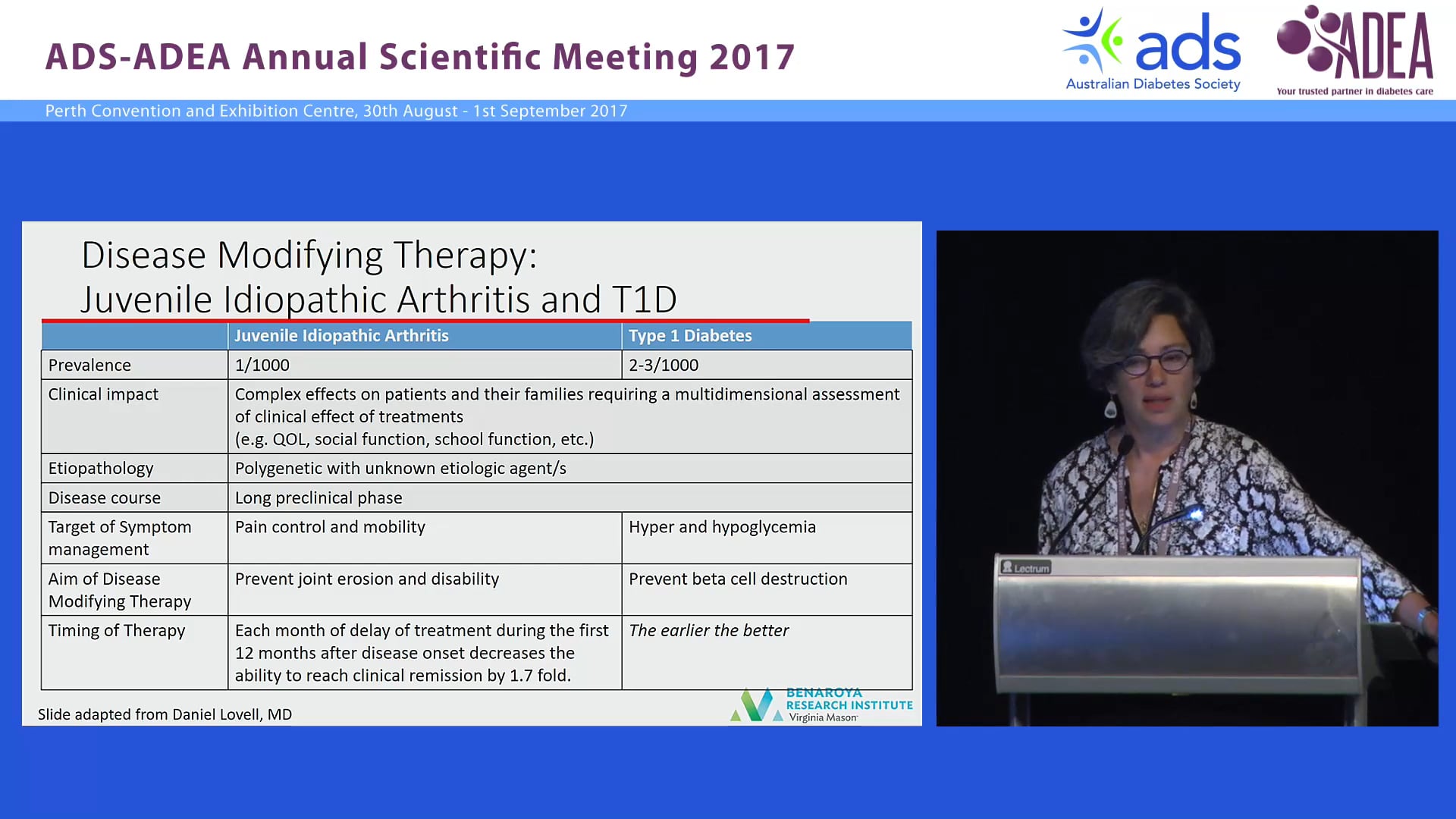 ADS-ADEA Annual Scientific Meeting 2017

ads Australian Diabetes Society

ADEA Your trusted partner in diabetes care

Perth Convention and Exhibition Centre, 30th August - 1st September 2017

Disease Modifying Therapy:
Juvenile Idiopathic Arthritis and T1D

| | Juvenile Idiopathic Arthritis | Type 1 Diabetes |
|---|---|---|
| Prevalence | 1/1000 | 2-3/1000 |
| Clinical impact | Complex effects on patients and their families requiring a multidimensional assessment of clinical effect of treatments (e.g. QOL, social function, school function, etc.) | |
| Etiopathology | Polygenetic with unknown etiologic agent/s | |
| Disease course | Long preclinical phase | |
| Target of Symptom management | Pain control and mobility | Hyper and hypoglycemia |
| Aim of Disease Modifying Therapy | Prevent joint erosion and disability | Prevent beta cell destruction |
| Timing of Therapy | Each month of delay of treatment during the first 12 months after disease onset decreases the ability to reach clinical remission by 1.7 fold. | The earlier the better |

Slide adapted from Daniel Lovell, MD

BENAROYA RESEARCH INSTITUTE Virginia Mason

Lectrum